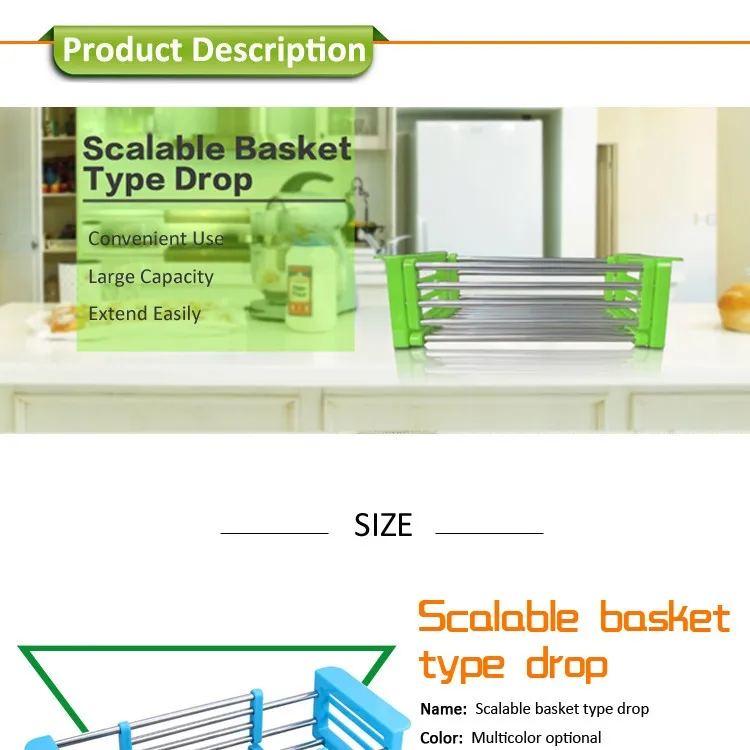 Product Description

Scalable Basket Type Drop

Convenient Use

Large Capacity

Extend Easily

SIZE

Scalable basket type drop

Name: Scalable basket type drop

Color: Multicolor optional